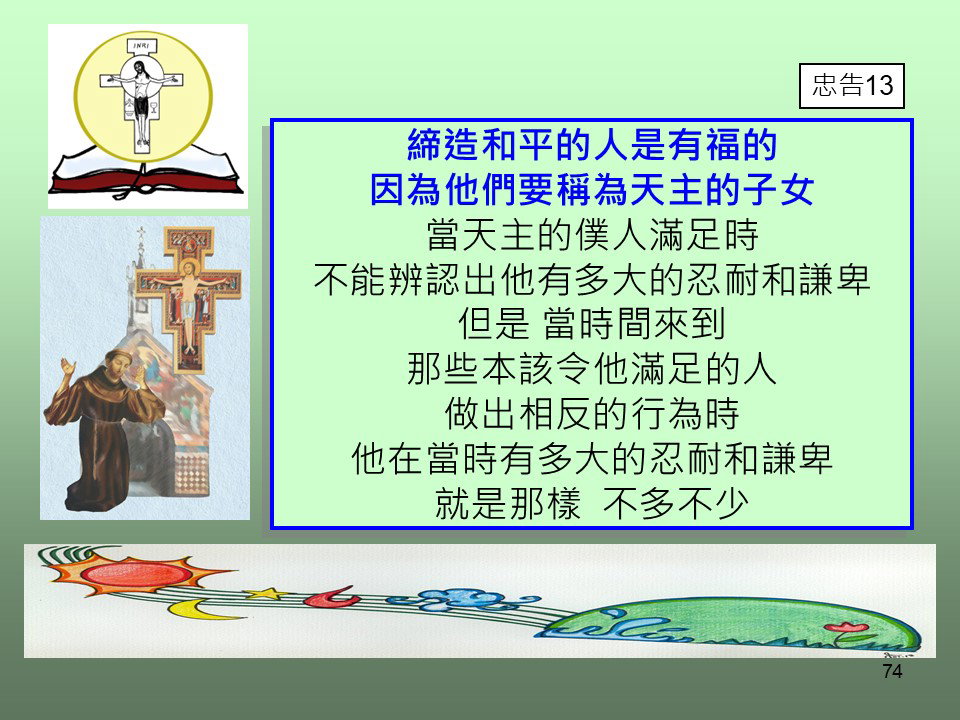 INRI

忠告13

締造和平的人是有福的
因為他們要稱為天主的子女
當天主的僕人滿足時
不能辨認出他有多大的忍耐和謙卑
但是 當時間來到
那些本該令他滿足的人
做出相反的行為時
他在當時有多大的忍耐和謙卑
就是那樣 不多不少

74